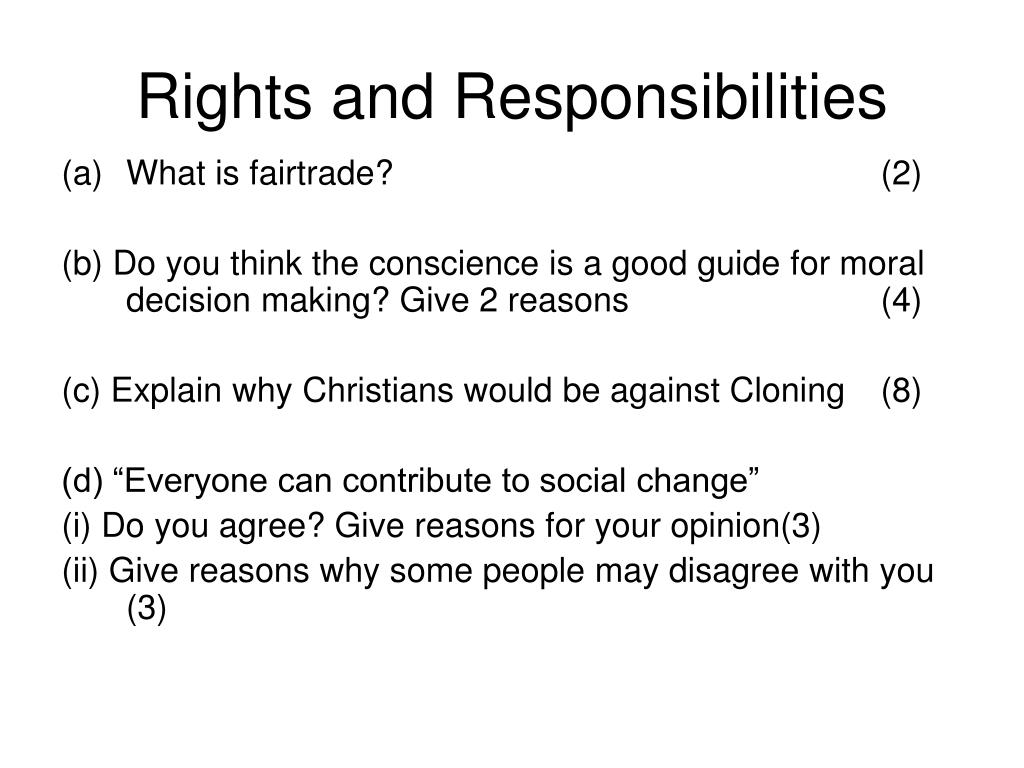 Rights and Responsibilities

(a) What is fairtrade? (2)

(b) Do you think the conscience is a good guide for moral decision making? Give 2 reasons (4)

(c) Explain why Christians would be against Cloning (8)

(d) “Everyone can contribute to social change”

(i) Do you agree? Give reasons for your opinion(3)

(ii) Give reasons why some people may disagree with you (3)